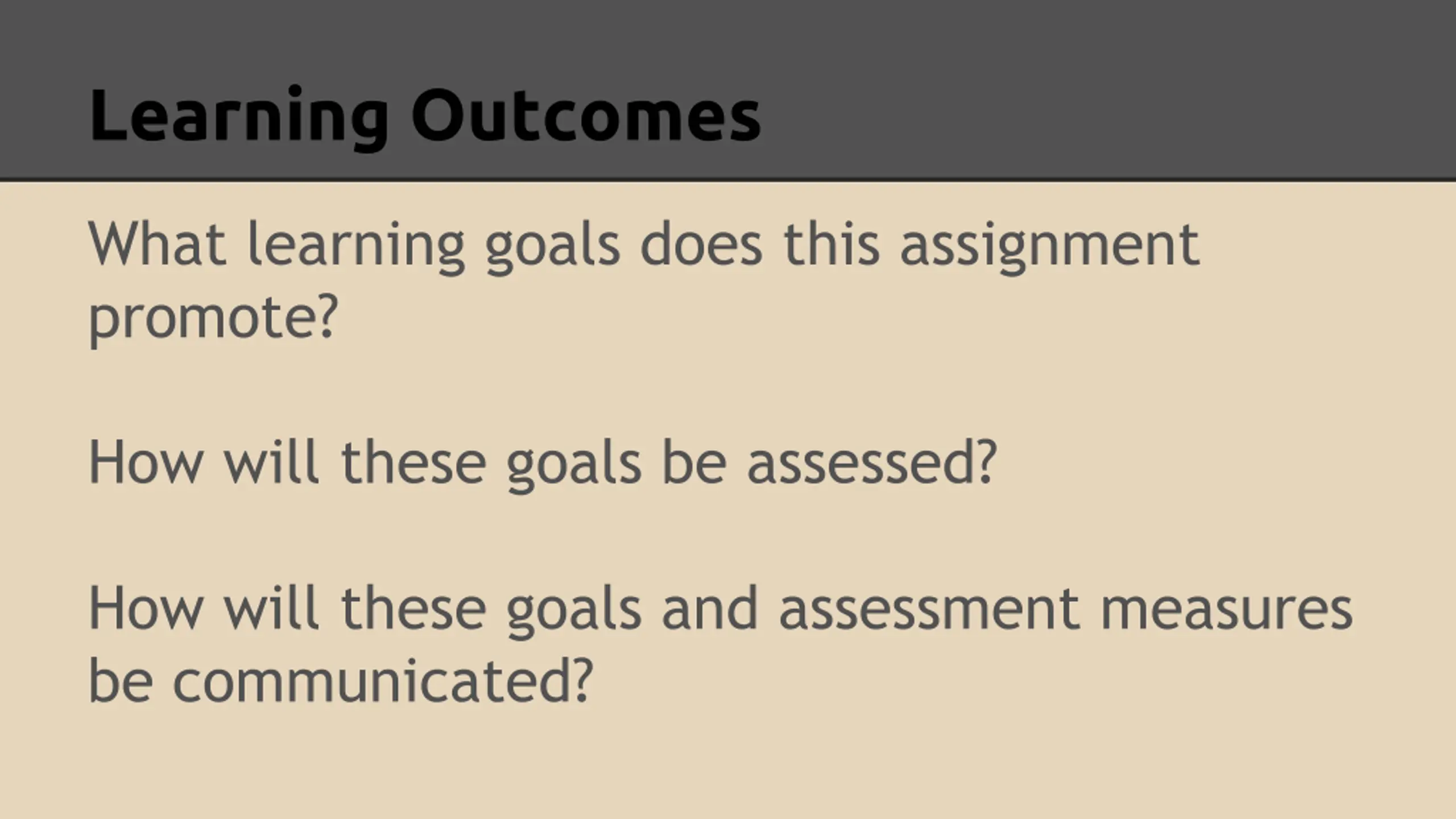 Learning Outcomes

What learning goals does this assignment promote?

How will these goals be assessed?

How will these goals and assessment measures be communicated?